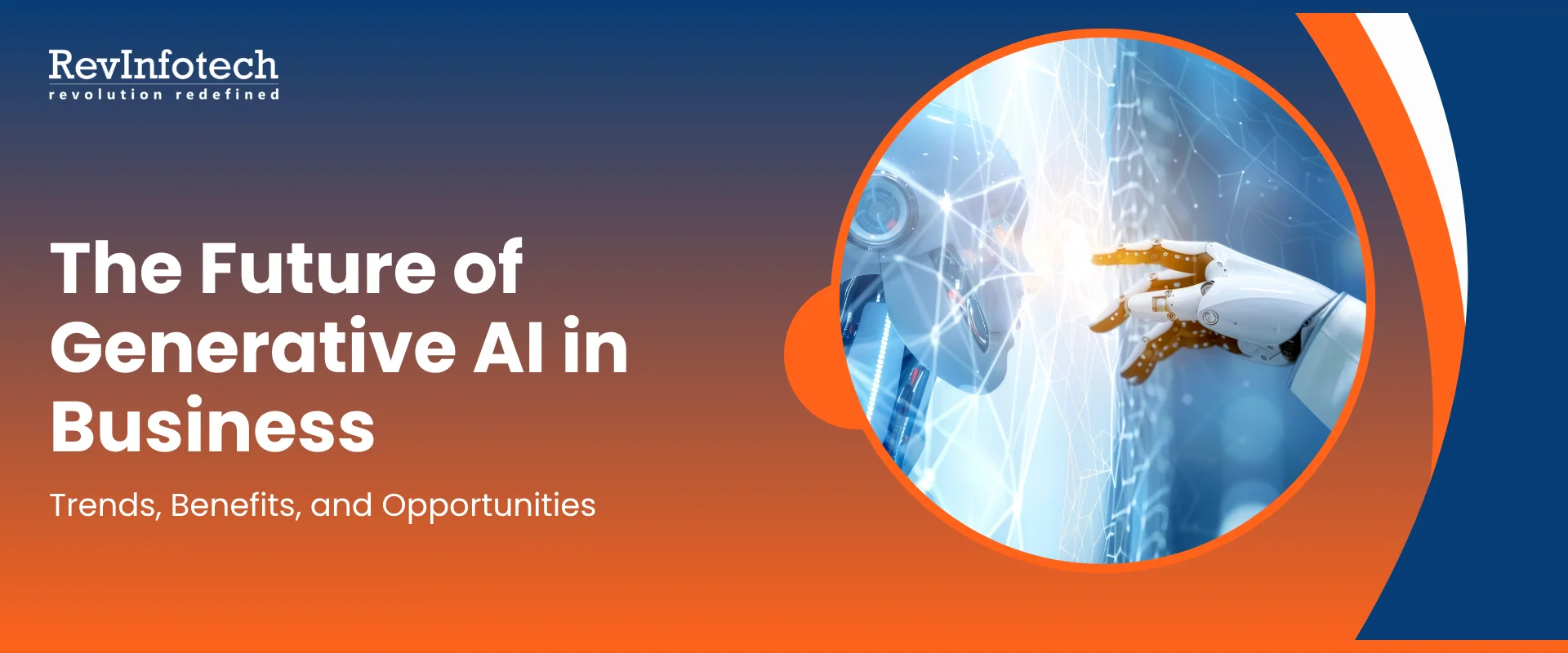 RevInfotech
revolution redefined

The Future of Generative AI in Business

Trends, Benefits, and Opportunities